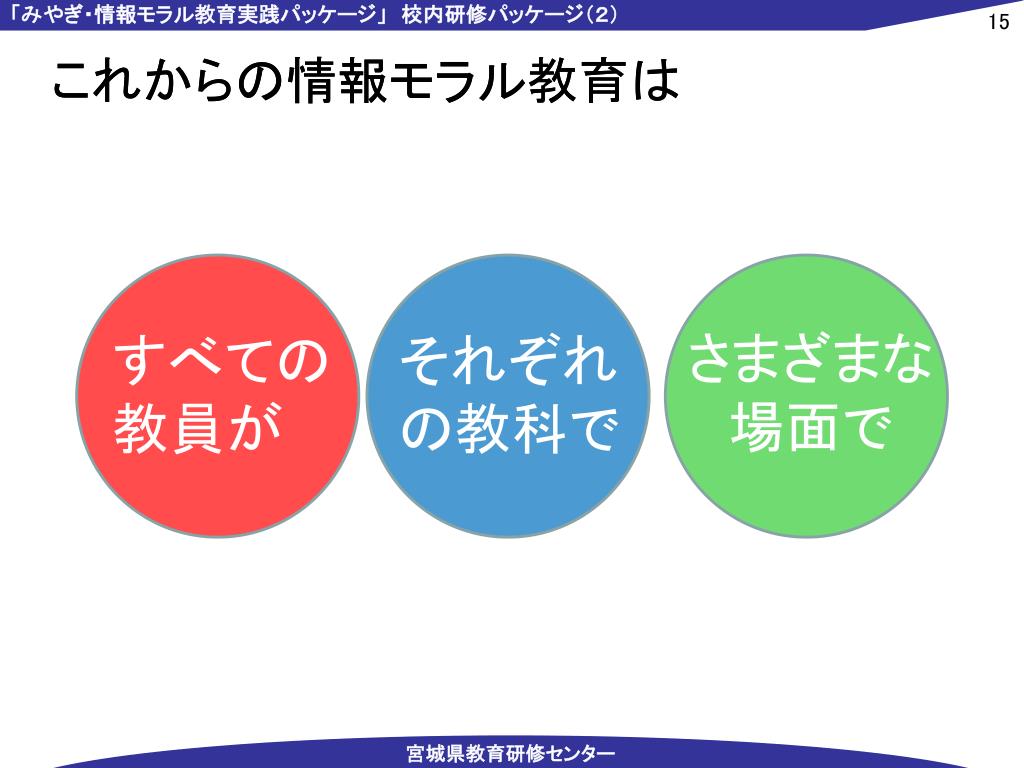 「みやぎ・情報モラル教育実践パッケージ」 校内研修パッケージ(2)

15

これからの情報モラル教育は

すべての教員が

それぞれの教科で

さまざまな場面で

宮城県教育研修センター